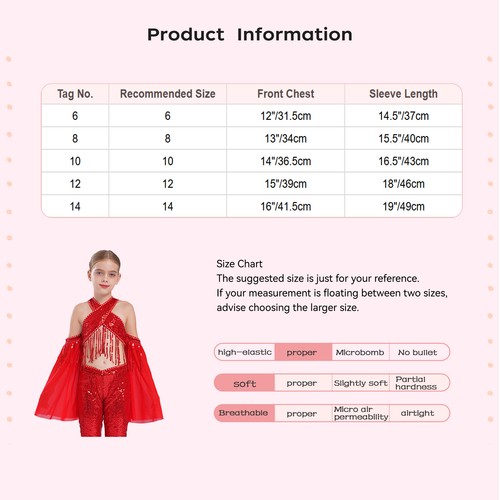 Product Information

| Tag No. | Recommended Size | Front Chest | Sleeve Length |
|---|---|---|---|
| 6 | 6 | 12"/31.5cm | 14.5"/37cm |
| 8 | 8 | 13"/34cm | 15.5"/40cm |
| 10 | 10 | 14"/36.5cm | 16.5"/43cm |
| 12 | 12 | 15"/39cm | 18"/46cm |
| 14 | 14 | 16"/41.5cm | 19"/49cm |

Size Chart
The suggested size is just for your reference.
If your measurement is floating between two sizes, advise choosing the larger size.

| high-elastic | proper | Microbomb | No bullet |
|---|---|---|---|
| soft | proper | Slightly soft | Partial hardness |
| Breathable | proper | Micro air permeability | airtight |